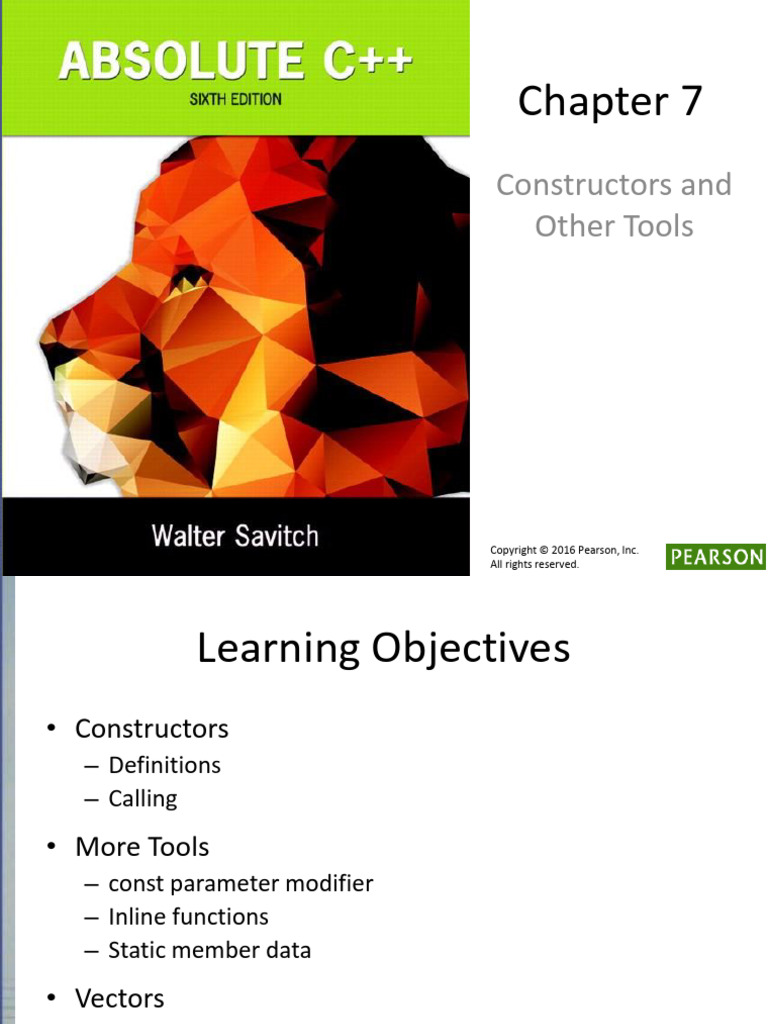 ABSOLUTE C++
SIXTH EDITION

Walter Savitch

Chapter 7

Constructors and Other Tools

Copyright © 2016 Pearson, Inc. All rights reserved.

PEARSON

Learning Objectives

• Constructors
– Definitions
– Calling
• More Tools
– const parameter modifier
– Inline functions
– Static member data
• Vectors